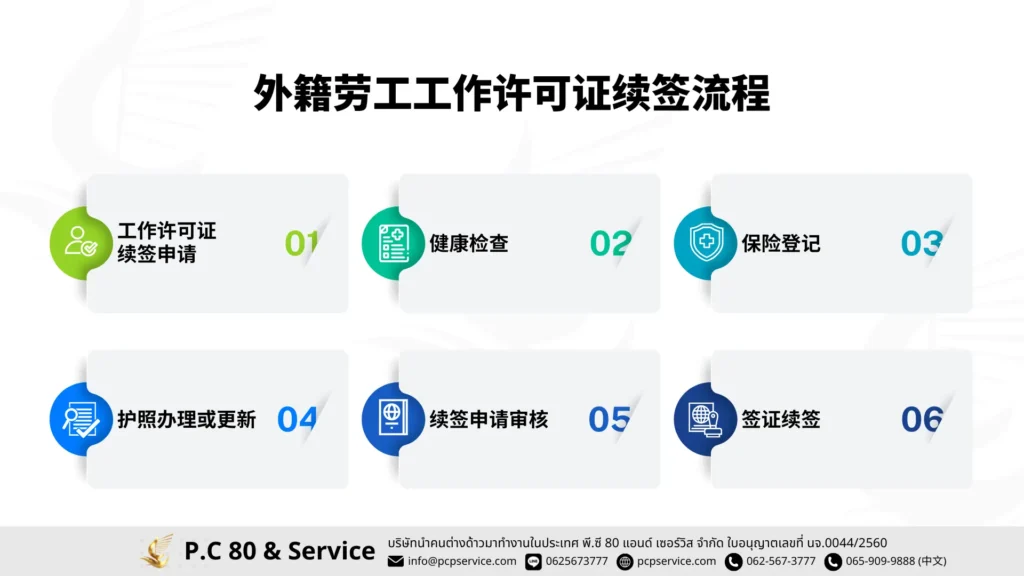 外籍劳工工作许可证续签流程

工作许可证续签申请 01

健康检查 02

保险登记 03

护照办理或更新 04

续签申请审核 05

签证续签 06

P.C 80 & Service

บริษัทนำคนต่างด้าวมาทำงานในประเทศ พี.ซี 80 แอนด์ เซอร์วิส จำกัด ใบอนุญาตเลขที่ นจ.0044/2560

info@pcpservice.com 0625673777 pcpservice.com 062-567-3777 065-909-9888 (中文)